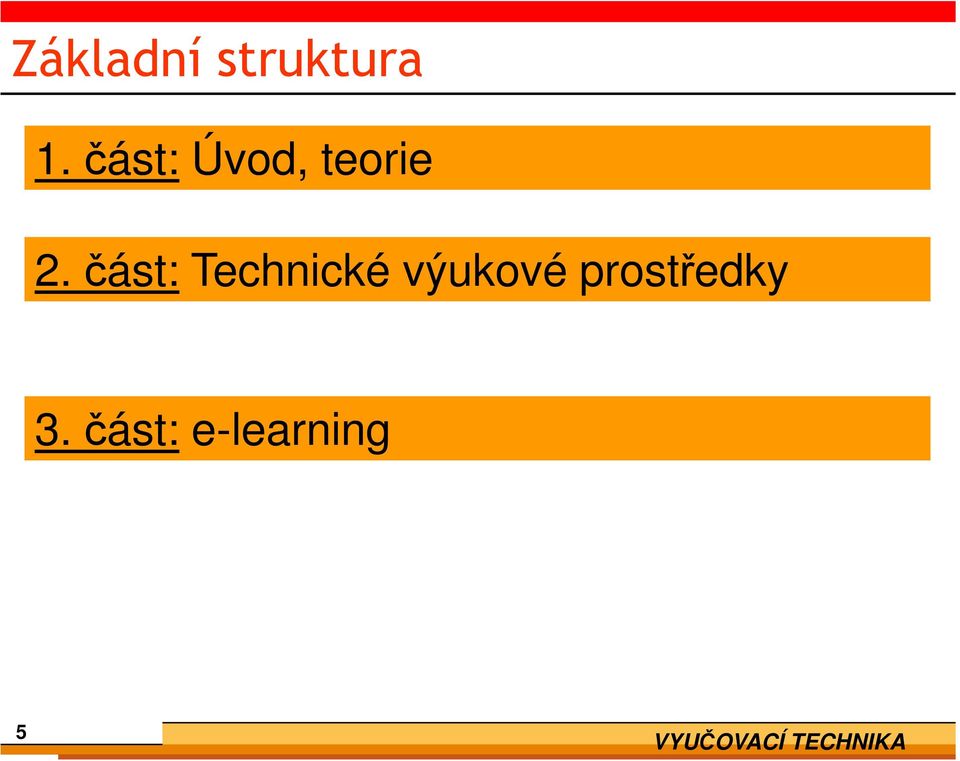 Základní struktura

1. část: Úvod, teorie

2. část: Technické výukové prostředky

3. část: e-learning

5

VYUČOVACÍ TECHNIKA